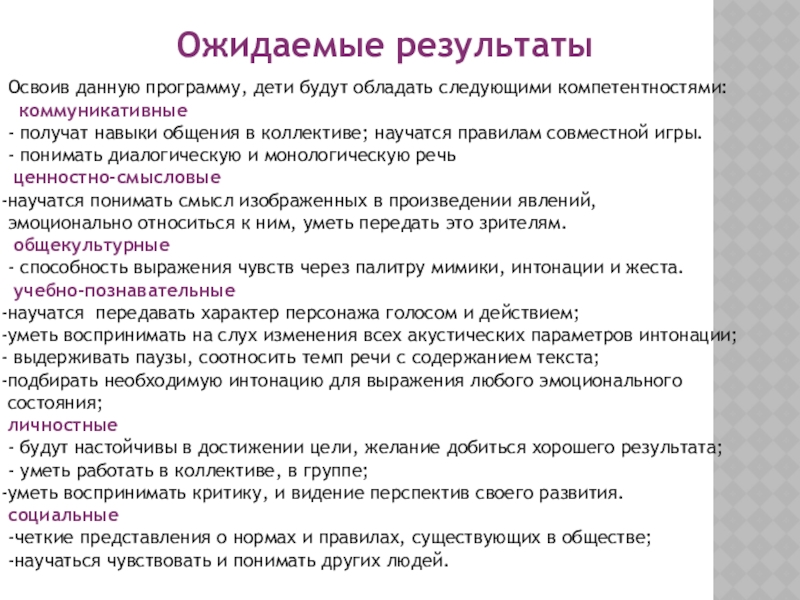 Ожидаемые результаты

Освоив данную программу, дети будут обладать следующими компетентностями:
коммуникативные
- получат навыки общения в коллективе; научатся правилам совместной игры.
- понимать диалогическую и монологическую речь
ценностно-смысловые
-научатся понимать смысл изображенных в произведении явлений, эмоционально относиться к ним, уметь передать это зрителям.
общекультурные
- способность выражения чувств через палитру мимики, интонации и жеста.
учебно-познавательные
-научатся передавать характер персонажа голосом и действием;
-уметь воспринимать на слух изменения всех акустических параметров интонации;
- выдерживать паузы, соотносить темп речи с содержанием текста;
-подбирать необходимую интонацию для выражения любого эмоционального состояния;
личностные
- будут настойчивы в достижении цели, желание добиться хорошего результата;
- уметь работать в коллективе, в группе;
-уметь воспринимать критику, и видение перспектив своего развития.
социальные
-четкие представления о нормах и правилах, существующих в обществе;
-научаться чувствовать и понимать других людей.